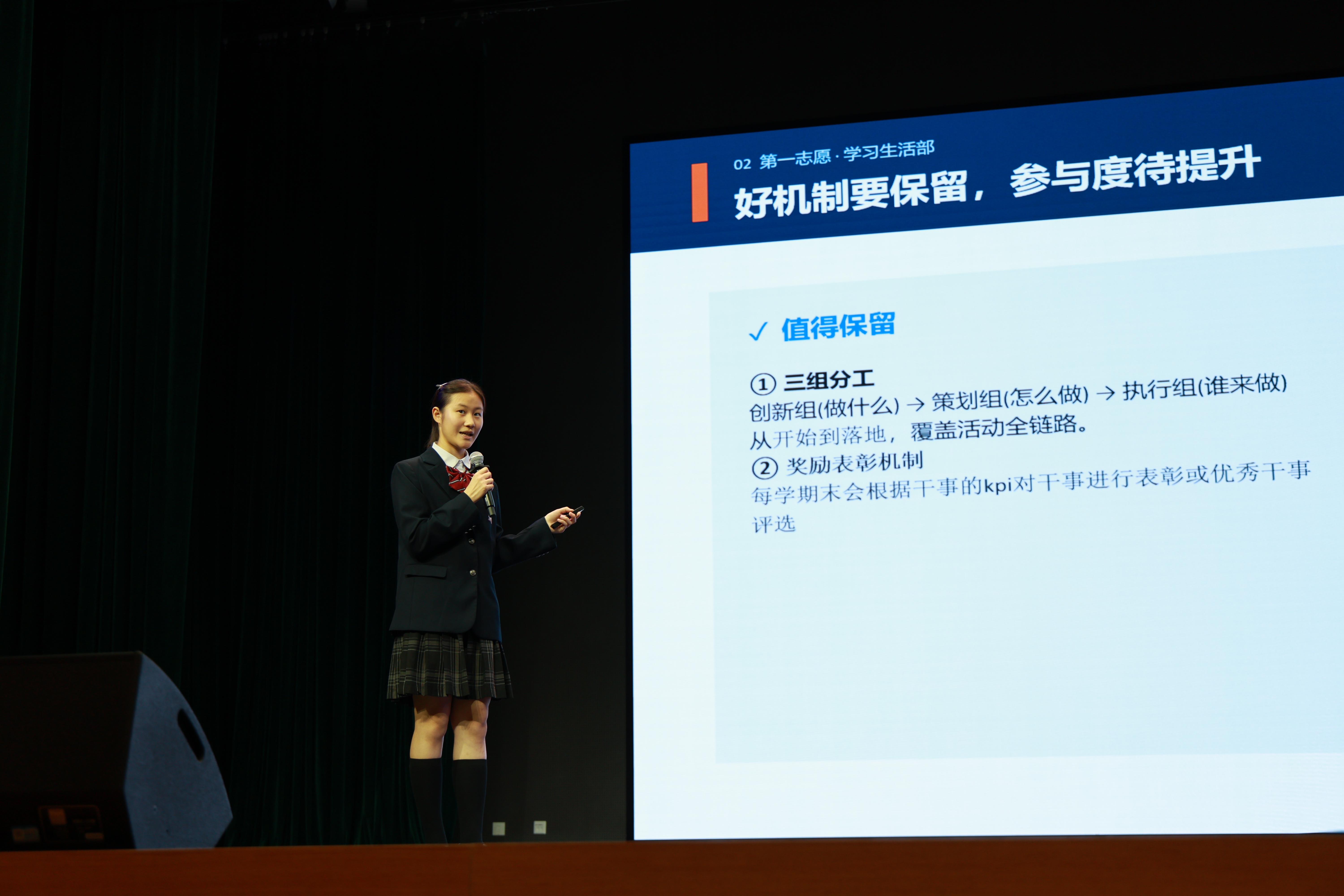 02 第一志愿·学习生活部

好机制要保留，参与度待提升

✓ 值得保留

① 三组分工

创新组(做什么) → 策划组(怎么做) → 执行组(谁来做)

从开始到落地，覆盖活动全链路。

② 奖励表彰机制

每学期末会根据干事的kpi对干事进行表彰或优秀干事评选